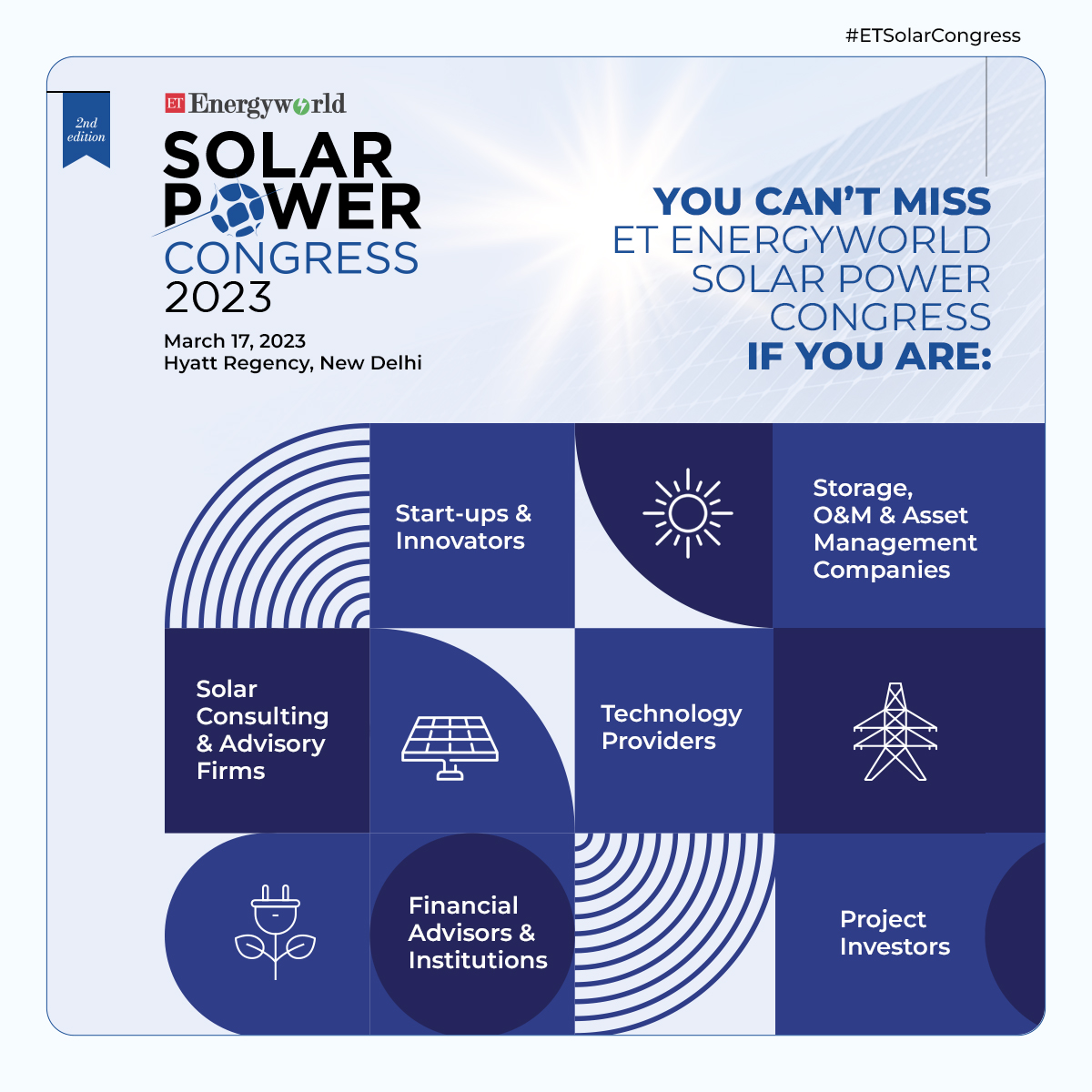 #ETSolarCongress

2nd edition

ET Energyworld

SOLAR POWER CONGRESS 2023

March 17, 2023
Hyatt Regency, New Delhi

YOU CAN'T MISS ET ENERGYWORLD SOLAR POWER CONGRESS IF YOU ARE:

Start-ups & Innovators

Storage, O&M & Asset Management Companies

Solar Consulting & Advisory Firms

Technology Providers

Financial Advisors & Institutions

Project Investors